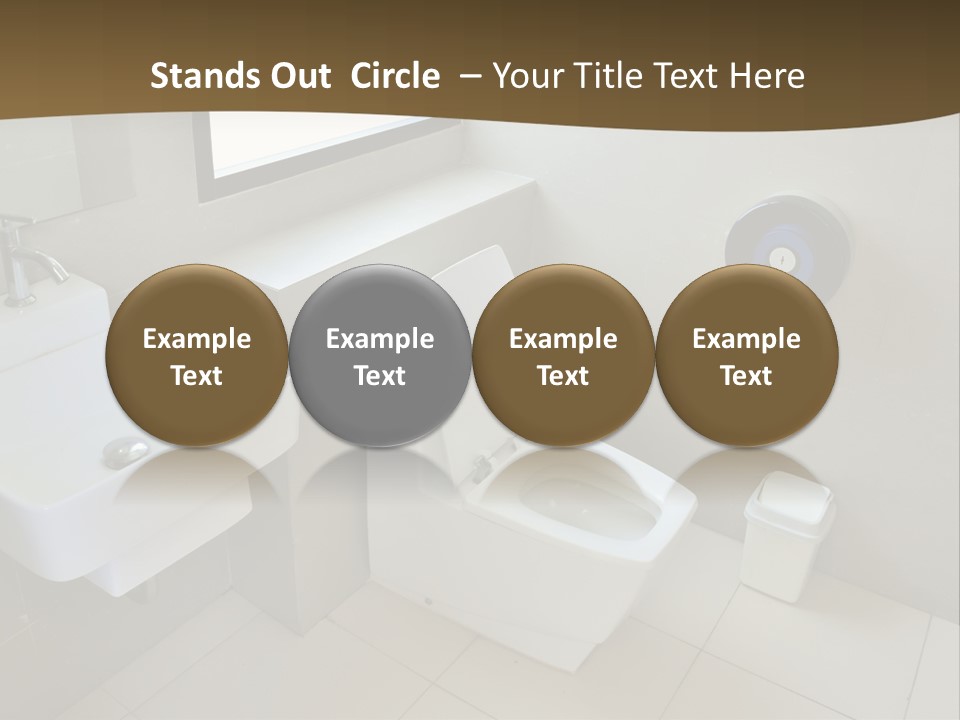 Stands Out Circle – Your Title Text Here

Example Text

Example Text

Example Text

Example Text